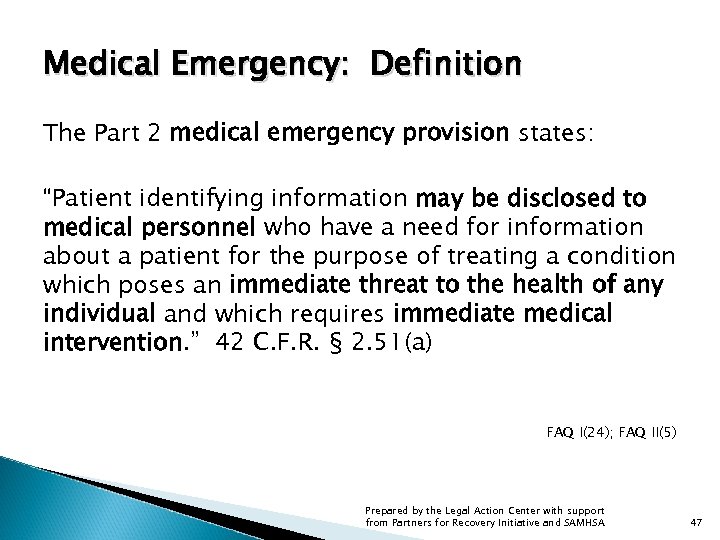 Medical Emergency: Definition

The Part 2 medical emergency provision states:

"Patient identifying information may be disclosed to medical personnel who have a need for information about a patient for the purpose of treating a condition which poses an immediate threat to the health of any individual and which requires immediate medical intervention." 42 C.F.R. § 2.51(a)

FAQ I(24); FAQ II(5)

Prepared by the Legal Action Center with support from Partners for Recovery Initiative and SAMHSA

47